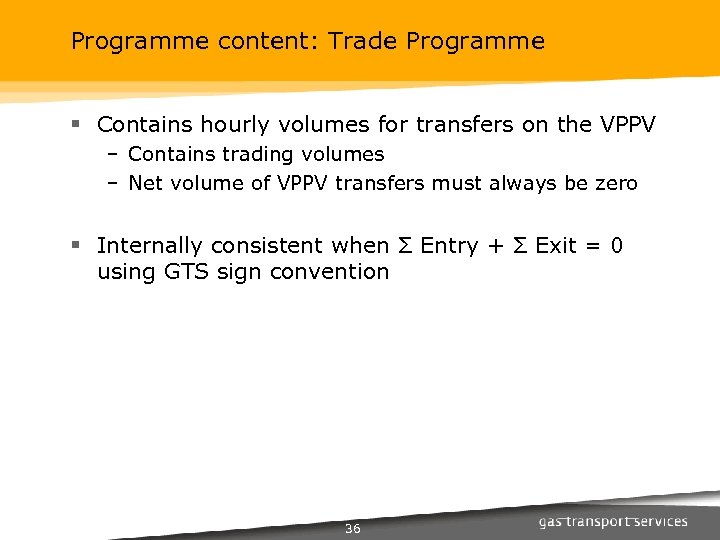 Programme content: Trade Programme

▪ Contains hourly volumes for transfers on the VPPV
– Contains trading volumes
– Net volume of VPPV transfers must always be zero

▪ Internally consistent when Σ Entry + Σ Exit = 0 using GTS sign convention

36

gas transport services